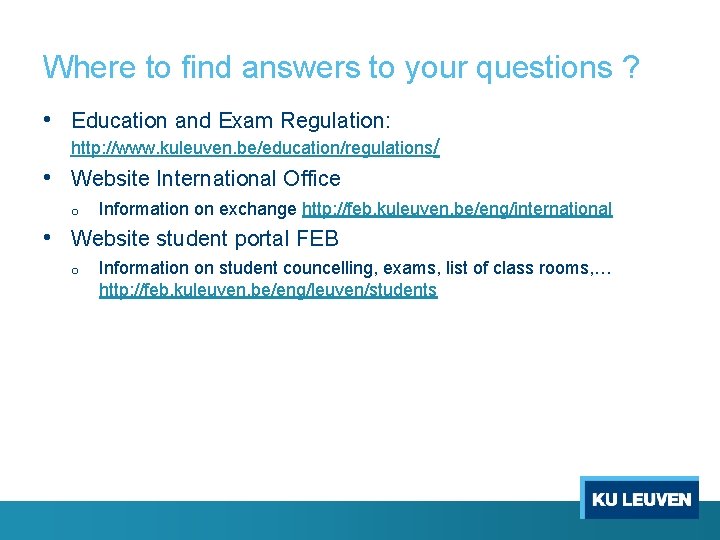 Where to find answers to your questions ?

• Education and Exam Regulation: http://www.kuleuven.be/education/regulations/

• Website International Office

o Information on exchange http://feb.kuleuven.be/eng/international

• Website student portal FEB

o Information on student councelling, exams, list of class rooms,… http://feb.kuleuven.be/eng/leuven/students

KU LEUVEN